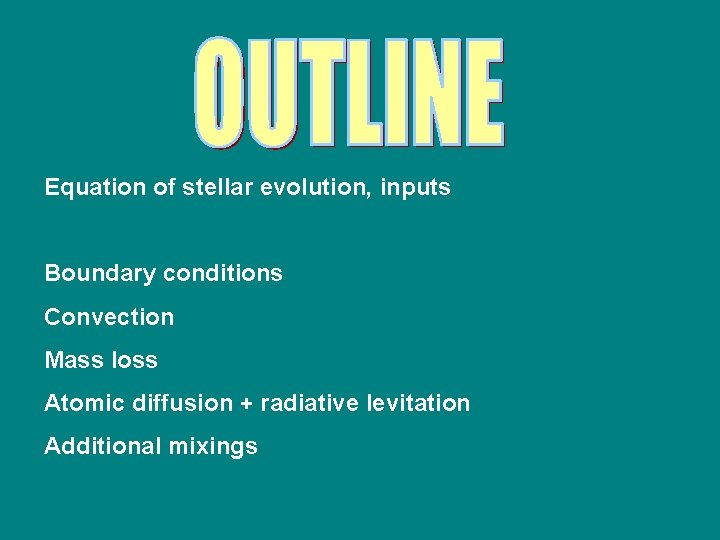 OUTLINE

Equation of stellar evolution, inputs

Boundary conditions

Convection

Mass loss

Atomic diffusion + radiative levitation

Additional mixings